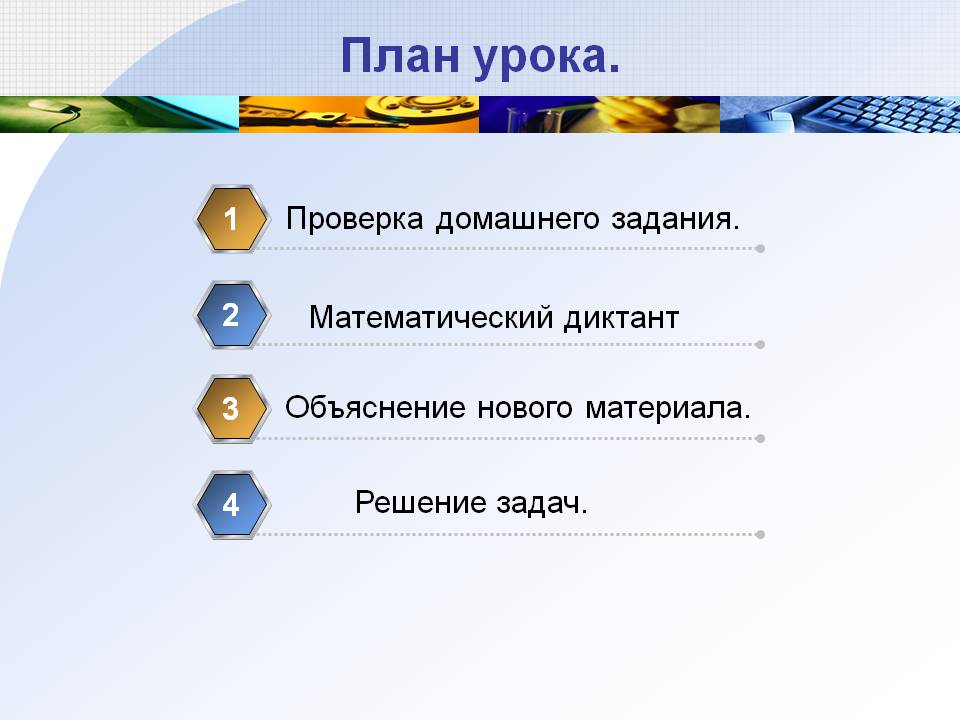 План урока.

1 Проверка домашнего задания.

2 Математический диктант

3 Объяснение нового материала.

4 Решение задач.